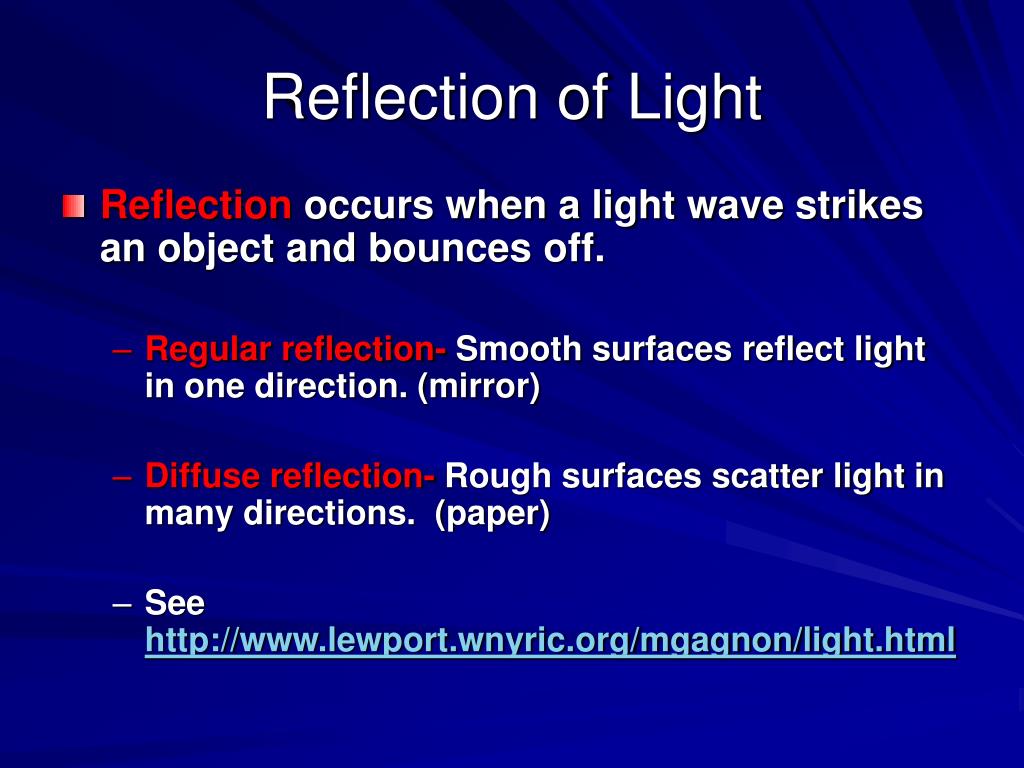 Reflection of Light

Reflection occurs when a light wave strikes an object and bounces off.

– Regular reflection- Smooth surfaces reflect light in one direction. (mirror)

– Diffuse reflection- Rough surfaces scatter light in many directions. (paper)

– See http://www.lewport.wnyric.org/mgagnon/light.html